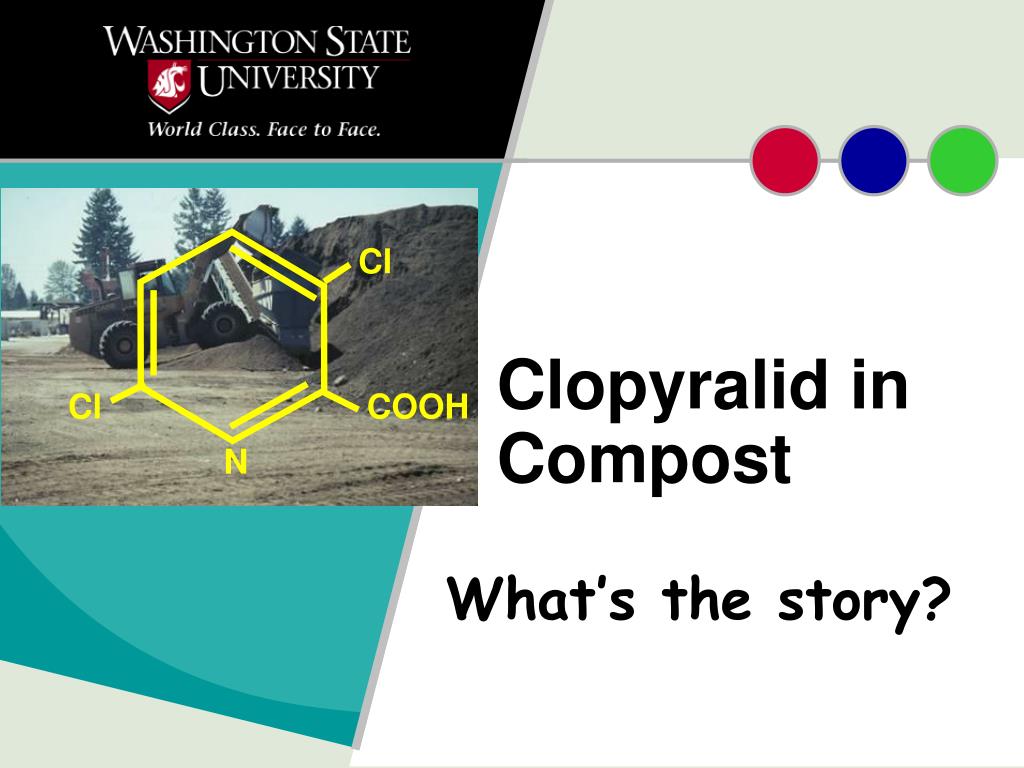 WASHINGTON STATE UNIVERSITY
World Class. Face to Face.

Cl
Cl
COOH
N

Clopyralid in Compost

What's the story?